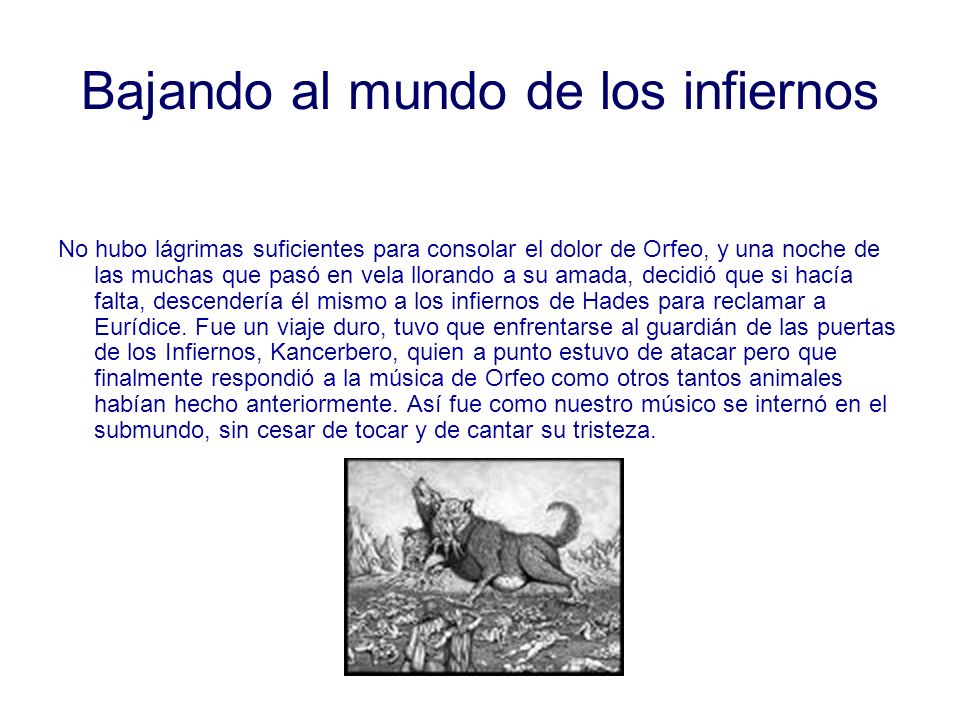 Bajando al mundo de los infiernos

No hubo lágrimas suficientes para consolar el dolor de Orfeo, y una noche de las muchas que pasó en vela llorando a su amada, decidió que si hacía falta, descendería él mismo a los infiernos de Hades para reclamar a Eurídice. Fue un viaje duro, tuvo que enfrentarse al guardián de las puertas de los Infiernos, Kancerbero, quien a punto estuvo de atacar pero que finalmente respondió a la música de Orfeo como otros tantos animales habían hecho anteriormente. Así fue como nuestro músico se internó en el submundo, sin cesar de tocar y de cantar su tristeza.